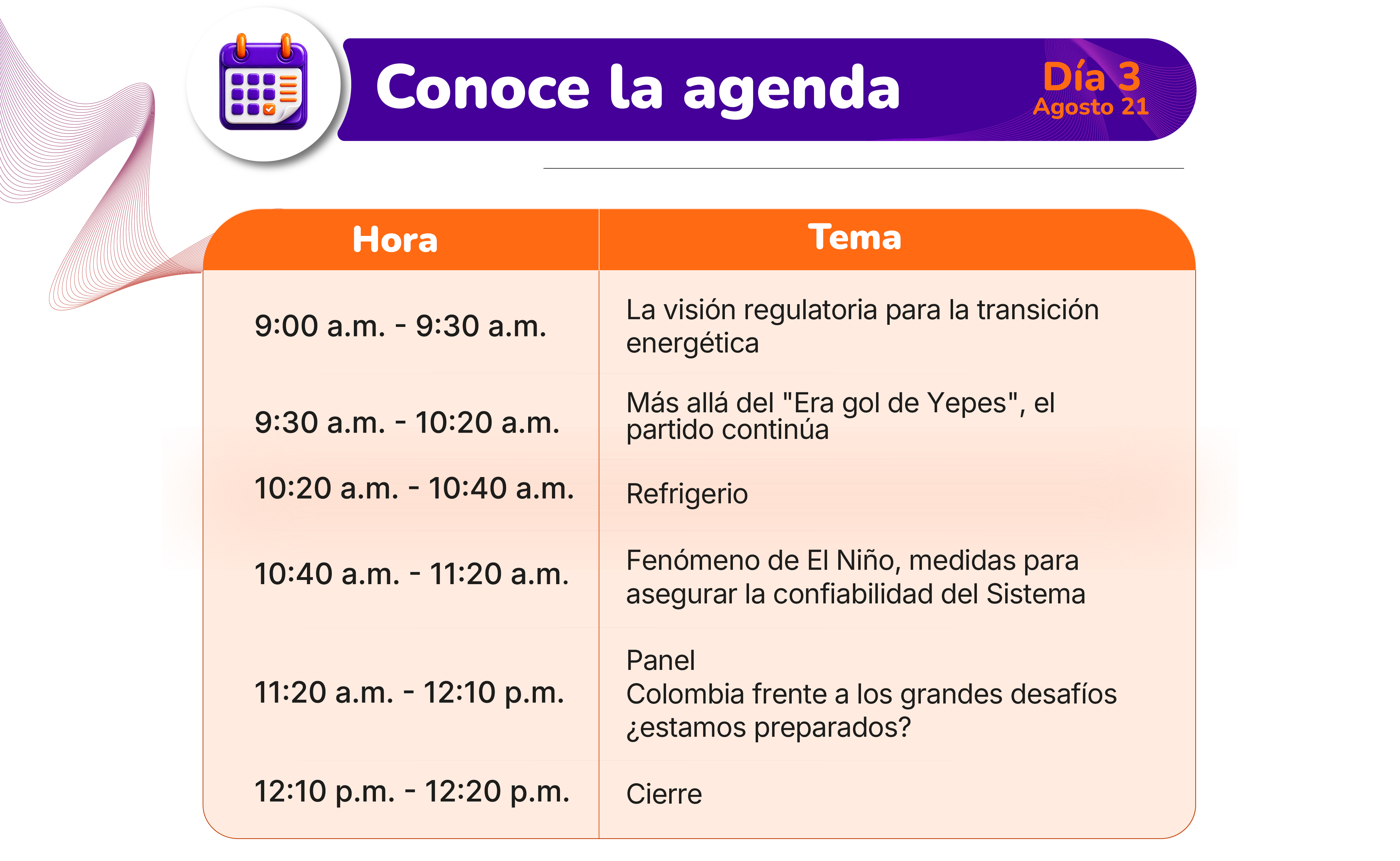 Conoce la agenda

Día 3
Agosto 21

| Hora | Tema |
|---|---|
| 9:00 a.m. - 9:30 a.m. | La visión regulatoria para la transición energética |
| 9:30 a.m. - 10:20 a.m. | Más allá del "Era gol de Yepes", el partido continúa |
| 10:20 a.m. - 10:40 a.m. | Refrigerio |
| 10:40 a.m. - 11:20 a.m. | Fenómeno de El Niño, medidas para asegurar la confiabilidad del Sistema |
| 11:20 a.m. - 12:10 p.m. | Panel Colombia frente a los grandes desafíos ¿estamos preparados? |
| 12:10 p.m. - 12:20 p.m. | Cierre |